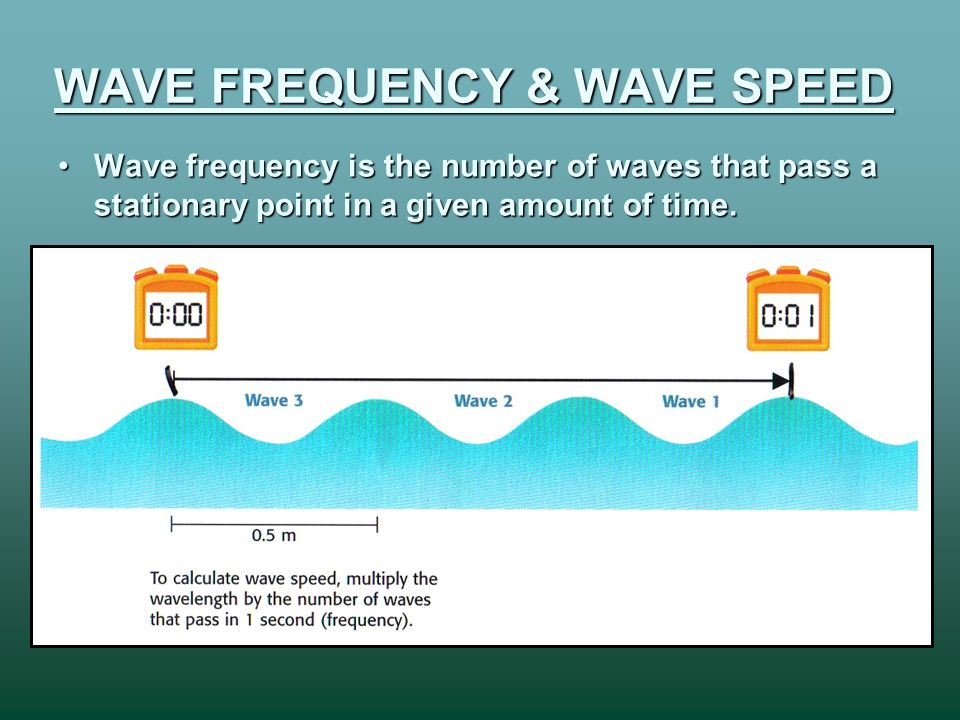 WAVE FREQUENCY & WAVE SPEED

• Wave frequency is the number of waves that pass a stationary point in a given amount of time.

0:00

0:01

Wave 3

Wave 2

Wave 1

0.5 m

To calculate wave speed, multiply the wavelength by the number of waves that pass in 1 second (frequency).